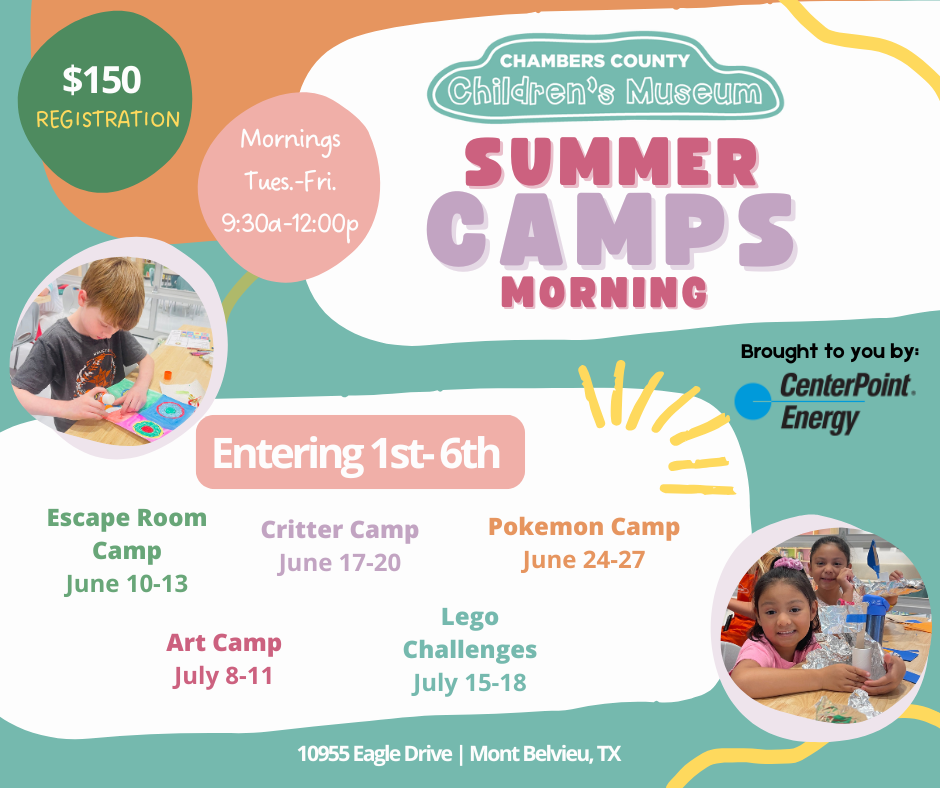 $150
REGISTRATION

Mornings
Tues.-Fri.
9:30a-12:00p

CHAMBERS COUNTY
Children's Museum

SUMMER
CAMPS
MORNING

Brought to you by:
CenterPoint. Energy

Entering 1st- 6th

Escape Room Camp
June 10-13

Critter Camp
June 17-20

Pokemon Camp
June 24-27

Art Camp
July 8-11

Lego Challenges
July 15-18

10955 Eagle Drive | Mont Belvieu, TX